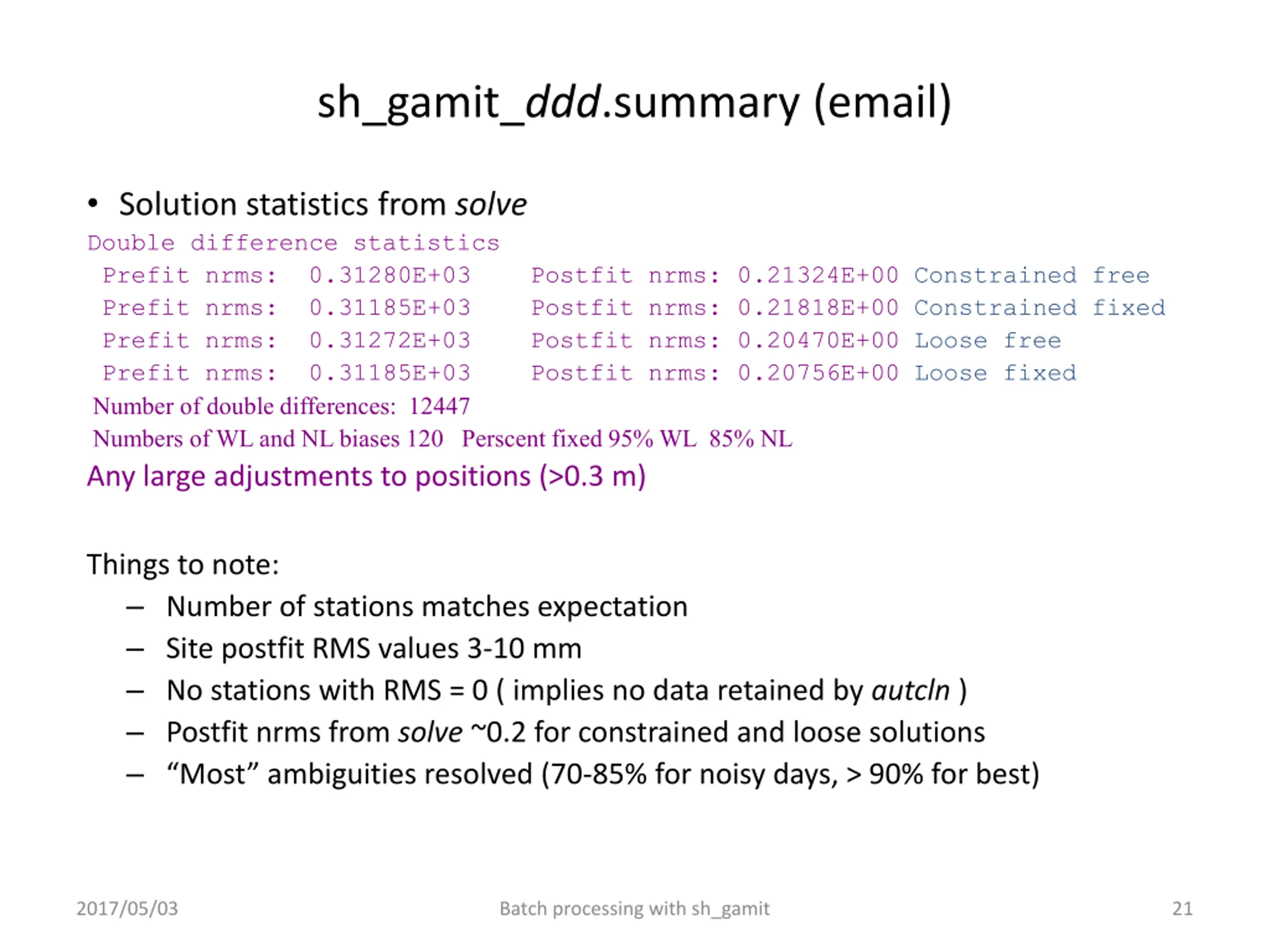 sh_gamit_ddd.summary (email)

• Solution statistics from solve

Double difference statistics
Prefit nrms: 0.31280E+03 Postfit nrms: 0.21324E+00 Constrained free
Prefit nrms: 0.31185E+03 Postfit nrms: 0.21818E+00 Constrained fixed
Prefit nrms: 0.31272E+03 Postfit nrms: 0.20470E+00 Loose free
Prefit nrms: 0.31185E+03 Postfit nrms: 0.20756E+00 Loose fixed
Number of double differences: 12447
Numbers of WL and NL biases 120 Perscent fixed 95% WL 85% NL

Any large adjustments to positions (>0.3 m)

Things to note:
– Number of stations matches expectation
– Site postfit RMS values 3-10 mm
– No stations with RMS = 0 ( implies no data retained by autcln )
– Postfit nrms from solve ~0.2 for constrained and loose solutions
– “Most” ambiguities resolved (70-85% for noisy days, > 90% for best)

2017/05/03 Batch processing with sh_gamit 21